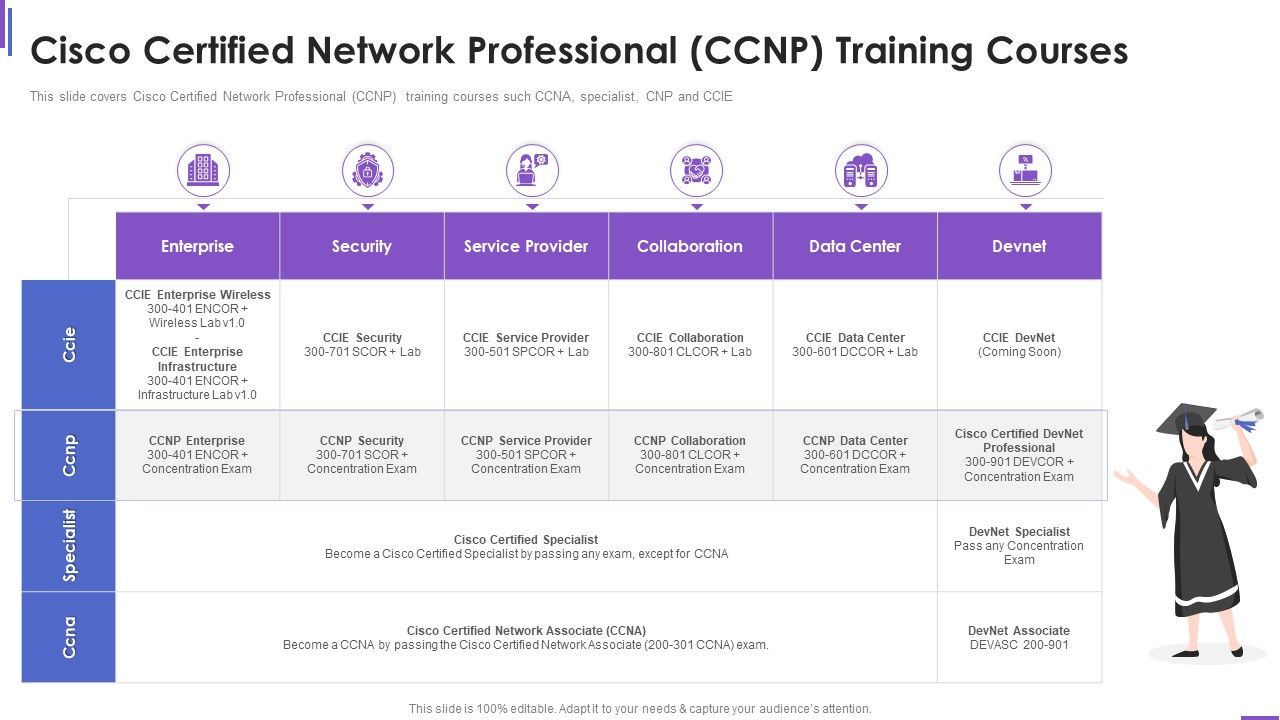 Cisco Certified Network Professional (CCNP) Training Courses

This slide covers Cisco Certified Network Professional (CCNP) training courses such CCNA, specialist, CNP and CCIE

|  | Enterprise | Security | Service Provider | Collaboration | Data Center | Devnet |
|---|---|---|---|---|---|---|
| Ccie | CCIE Enterprise Wireless 300-401 ENCOR + Wireless Lab v1.0 - CCIE Enterprise Infrastructure 300-401 ENCOR + Infrastructure Lab v1.0 | CCIE Security 300-701 SCOR + Lab | CCIE Service Provider 300-501 SPCOR + Lab | CCIE Collaboration 300-801 CLCOR + Lab | CCIE Data Center 300-601 DCCOR + Lab | CCIE DevNet (Coming Soon) |
| Ccnp | CCNP Enterprise 300-401 ENCOR + Concentration Exam | CCNP Security 300-701 SCOR + Concentration Exam | CCNP Service Provider 300-501 SPCOR + Concentration Exam | CCNP Collaboration 300-801 CLCOR + Concentration Exam | CCNP Data Center 300-601 DCCOR + Concentration Exam | Cisco Certified DevNet Professional 300-901 DEVCOR + Concentration Exam |
| Specialist | Cisco Certified Specialist Become a Cisco Certified Specialist by passing any exam, except for CCNA | | | | | DevNet Specialist Pass any Concentration Exam |
| Ccna | Cisco Certified Network Associate (CCNA) Become a CCNA by passing the Cisco Certified Network Associate (200-301 CCNA) exam. | | | | | DevNet Associate DEVASC 200-901 |

This slide is 100% editable. Adapt it to your needs & capture your audience's attention.